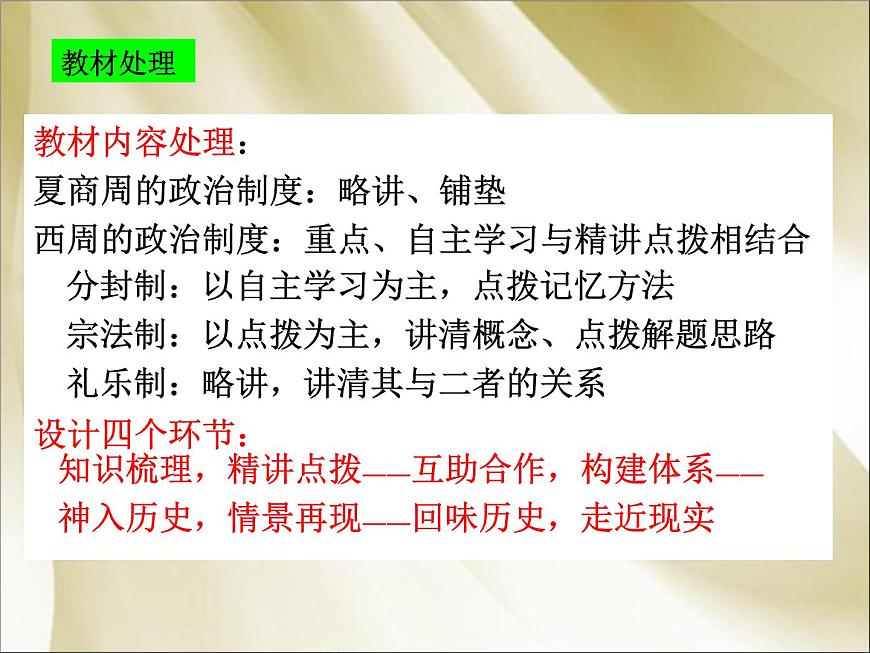 教材处理

教材内容处理：
夏商周的政治制度：略讲、铺垫
西周的政治制度：重点、自主学习与精讲点拨相结合
分封制：以自主学习为主，点拨记忆方法
宗法制：以点拨为主，讲清概念、点拨解题思路
礼乐制：略讲，讲清其与二者的关系

设计四个环节：
知识梳理，精讲点拨——互助合作，构建体系——
神入历史，情景再现——回味历史，走近现实